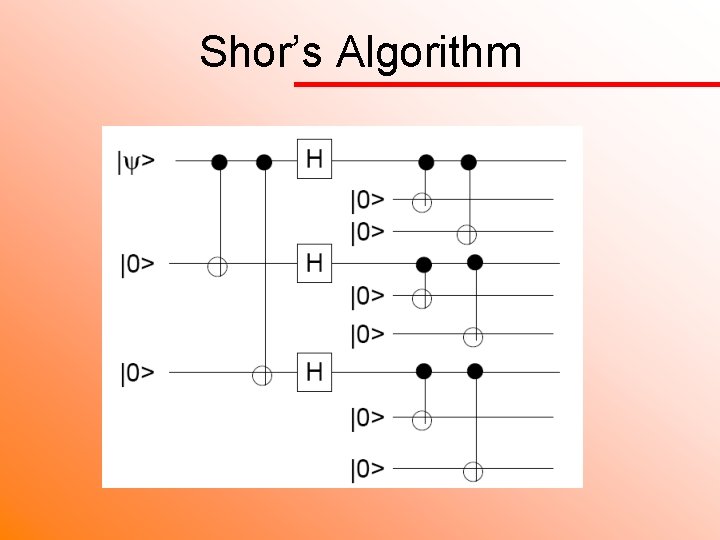 Shor's Algorithm

|ψ>
H
|0>
|0>
|0>
H
|0>
|0>
|0>
H
|0>
|0>